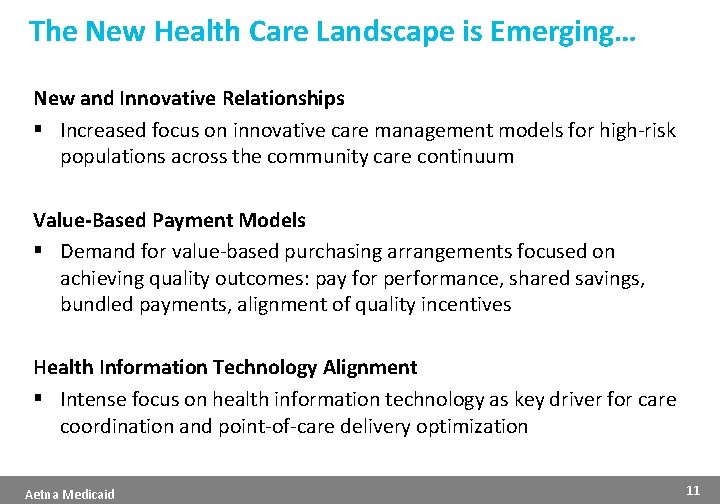 The New Health Care Landscape is Emerging…

New and Innovative Relationships

▪ Increased focus on innovative care management models for high-risk populations across the community care continuum

Value-Based Payment Models

▪ Demand for value-based purchasing arrangements focused on achieving quality outcomes: pay for performance, shared savings, bundled payments, alignment of quality incentives

Health Information Technology Alignment

▪ Intense focus on health information technology as key driver for care coordination and point-of-care delivery optimization

Aetna Medicaid

11